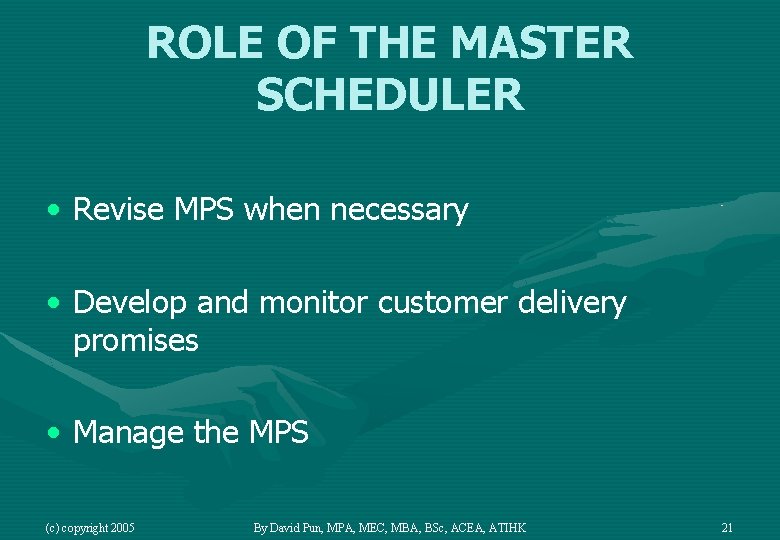 ROLE OF THE MASTER SCHEDULER

• Revise MPS when necessary

• Develop and monitor customer delivery promises

• Manage the MPS

(c) copyright 2005

By David Pun, MPA, MEC, MBA, BSc, ACEA, ATIHK

21